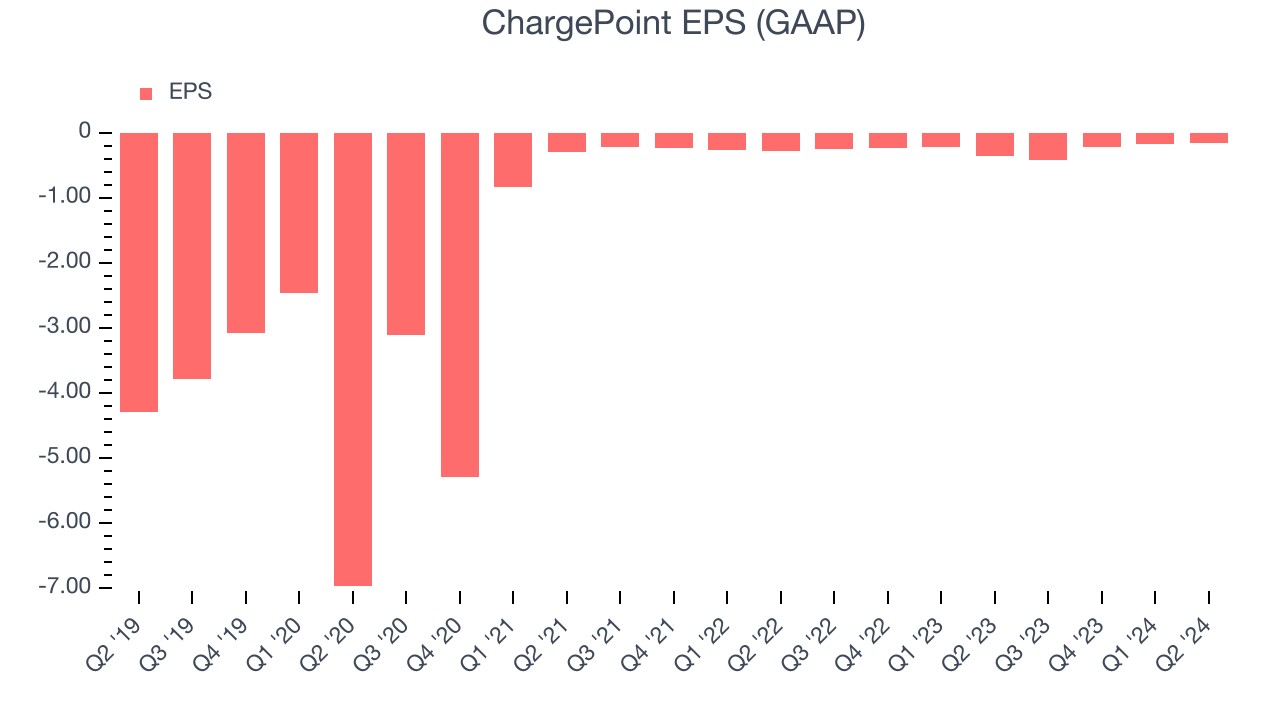 ChargePoint EPS (GAAP)

EPS

0
-1.00
-2.00
-3.00
-4.00
-5.00
-6.00
-7.00

Q2 '19
Q3 '19
Q4 '19
Q1 '20
Q2 '20
Q3 '20
Q4 '20
Q1 '21
Q2 '21
Q3 '21
Q4 '21
Q1 '22
Q2 '22
Q3 '22
Q4 '22
Q1 '23
Q2 '23
Q3 '23
Q4 '23
Q1 '24
Q2 '24